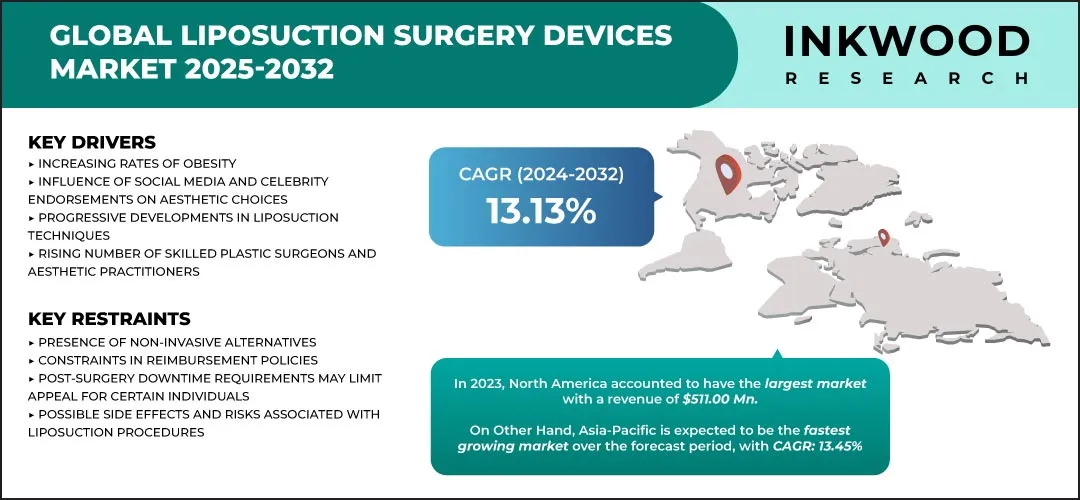 GLOBAL LIPOSUCTION SURGERY DEVICES MARKET 2025-2032

INKWOOD RESEARCH

KEY DRIVERS
▸ INCREASING RATES OF OBESITY
▸ INFLUENCE OF SOCIAL MEDIA AND CELEBRITY ENDORSEMENTS ON AESTHETIC CHOICES
▸ PROGRESSIVE DEVELOPMENTS IN LIPOSUCTION TECHNIQUES
▸ RISING NUMBER OF SKILLED PLASTIC SURGEONS AND AESTHETIC PRACTITIONERS

KEY RESTRAINTS
▸ PRESENCE OF NON-INVASIVE ALTERNATIVES
▸ CONSTRAINTS IN REIMBURSEMENT POLICIES
▸ POST-SURGERY DOWNTIME REQUIREMENTS MAY LIMIT APPEAL FOR CERTAIN INDIVIDUALS
▸ POSSIBLE SIDE EFFECTS AND RISKS ASSOCIATED WITH LIPOSUCTION PROCEDURES

CAGR (2024-2032)
13.13%

In 2023, North America accounted to have the largest market with a revenue of $511.00 Mn.

On Other Hand, Asia-Pacific is expected to be the fastest growing market over the forecast period, with CAGR: 13.45%